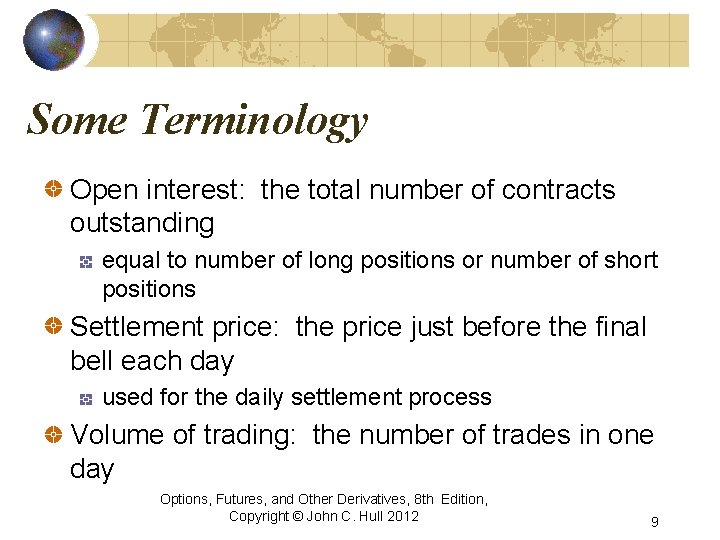 Some Terminology

Open interest: the total number of contracts outstanding

equal to number of long positions or number of short positions

Settlement price: the price just before the final bell each day

used for the daily settlement process

Volume of trading: the number of trades in one day

Options, Futures, and Other Derivatives, 8th Edition, Copyright © John C. Hull 2012

9